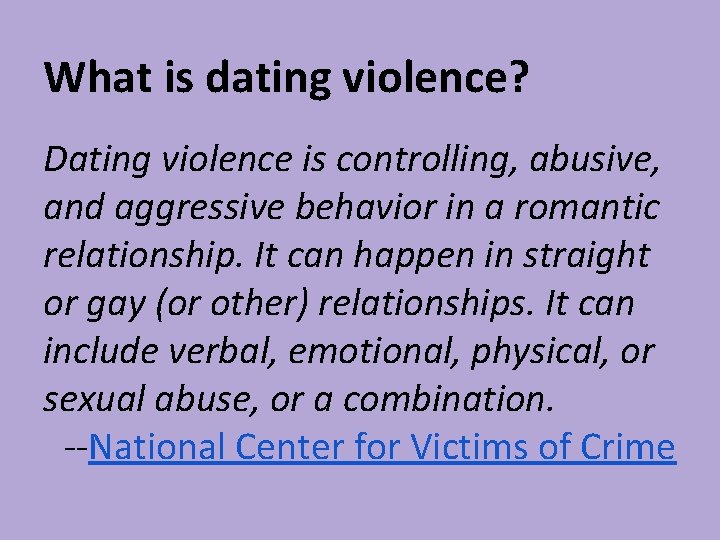 What is dating violence?

Dating violence is controlling, abusive, and aggressive behavior in a romantic relationship. It can happen in straight or gay (or other) relationships. It can include verbal, emotional, physical, or sexual abuse, or a combination.

--National Center for Victims of Crime